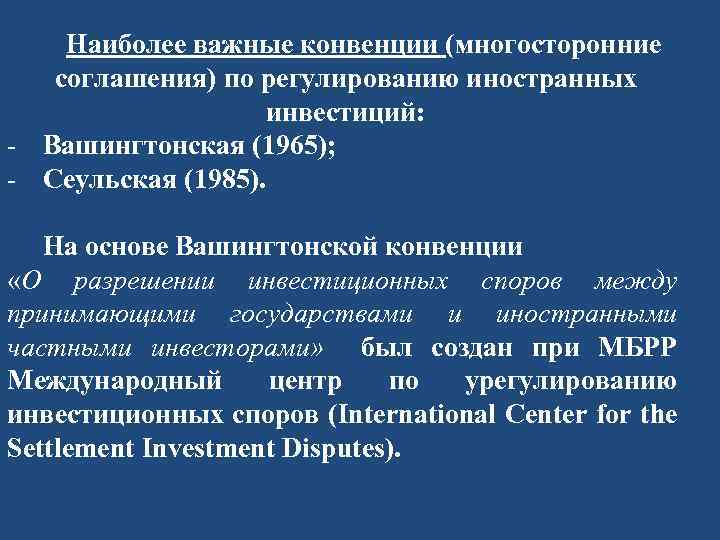 Наиболее важные конвенции (многосторонние соглашения) по регулированию иностранных инвестиций:
- Вашингтонская (1965);
- Сеульская (1985).

На основе Вашингтонской конвенции «О разрешении инвестиционных споров между принимающими государствами и иностранными частными инвесторами» был создан при МБРР Международный центр по урегулированию инвестиционных споров (International Center for the Settlement Investment Disputes).